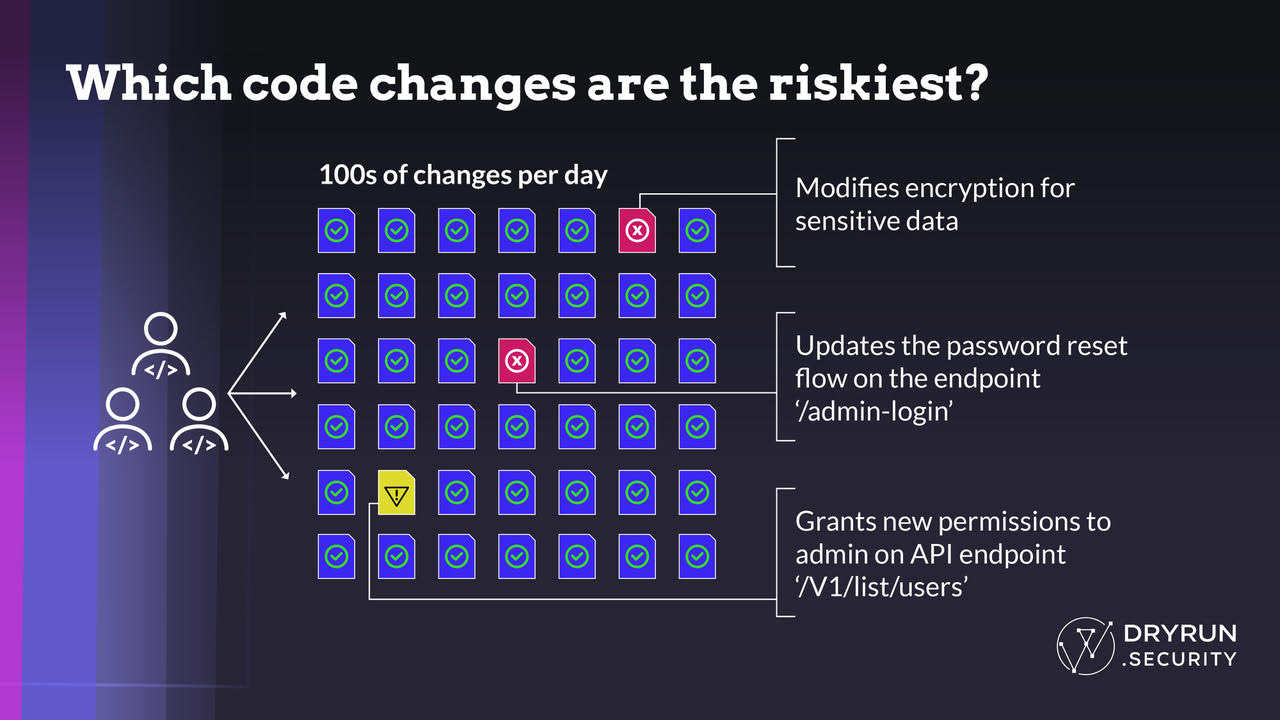 Which code changes are the riskiest?

100s of changes per day

</>

</>

</>

Modifies encryption for sensitive data

Updates the password reset flow on the endpoint '/admin-login'

Grants new permissions to admin on API endpoint '/V1/list/users'

DRYRUN
.SECURITY